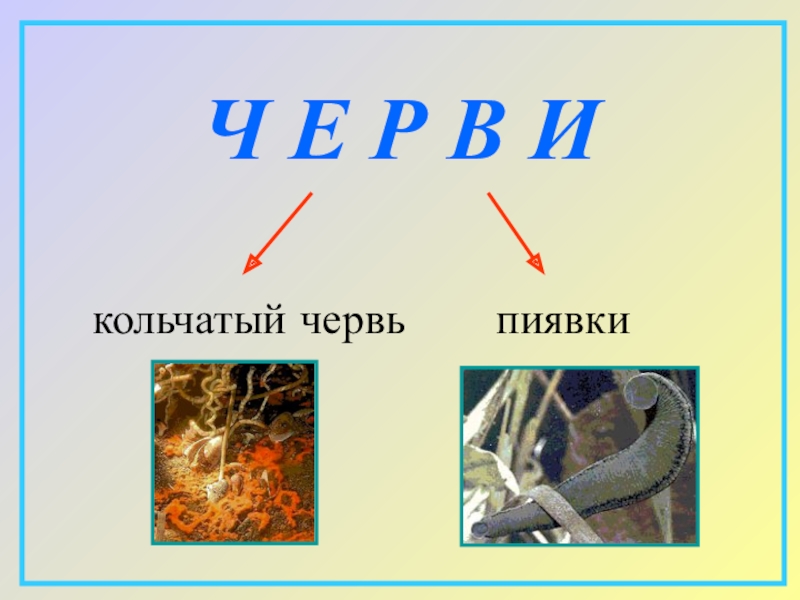 Ч Е Р В И

кольчатый червь

пиявки